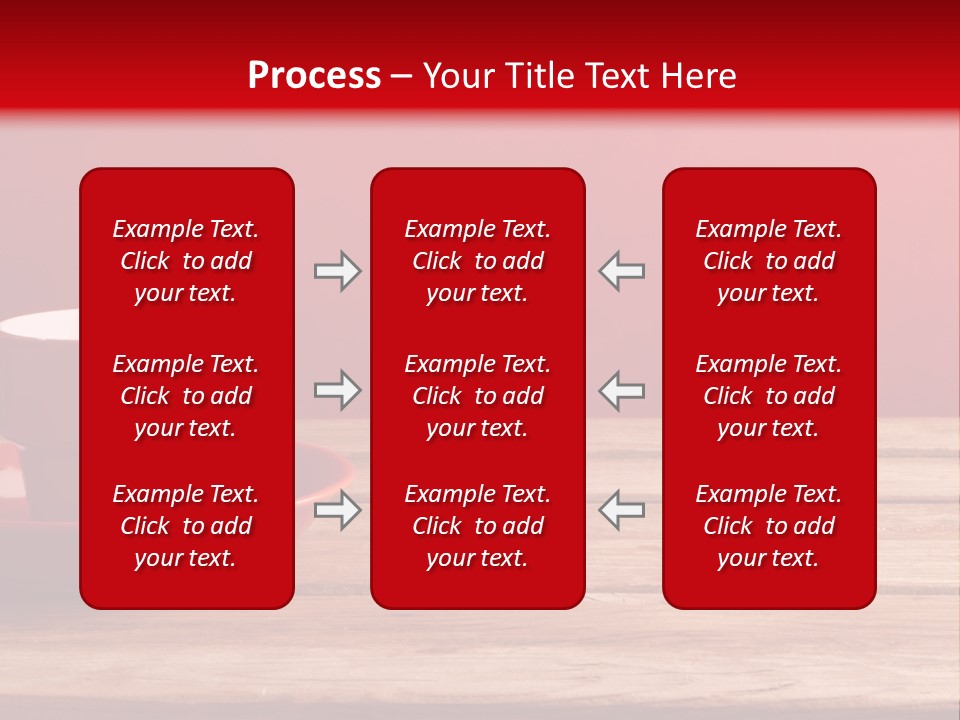 Process – Your Title Text Here

Example Text. Click to add your text.

Example Text. Click to add your text.

Example Text. Click to add your text.

Example Text. Click to add your text.

Example Text. Click to add your text.

Example Text. Click to add your text.

Example Text. Click to add your text.

Example Text. Click to add your text.

Example Text. Click to add your text.